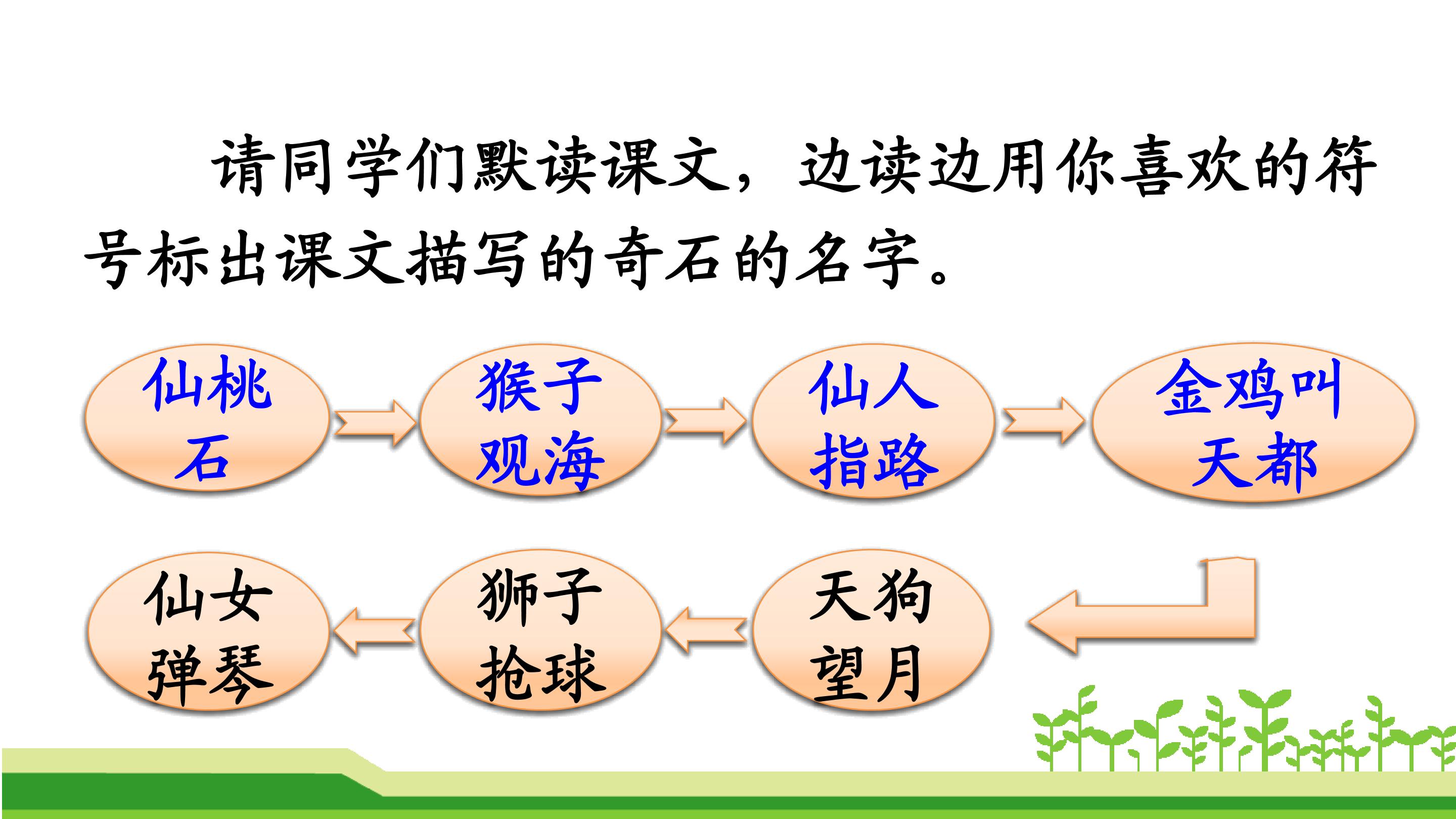 请同学们默读课文，边读边用你喜欢的符号标出课文描写的奇石的名字。

仙桃石

猴子观海

仙人指路

金鸡叫天都

天狗望月

狮子抢球

仙女弹琴